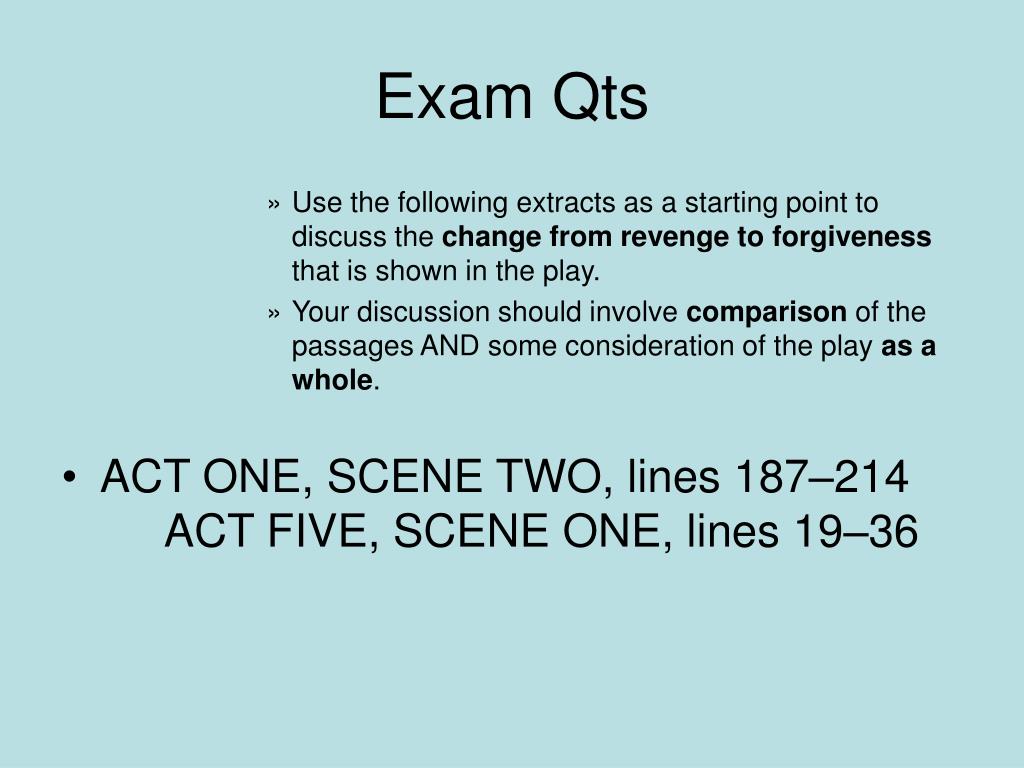 Exam Qts

» Use the following extracts as a starting point to discuss the change from revenge to forgiveness that is shown in the play.

» Your discussion should involve comparison of the passages AND some consideration of the play as a whole.

• ACT ONE, SCENE TWO, lines 187–214
ACT FIVE, SCENE ONE, lines 19–36